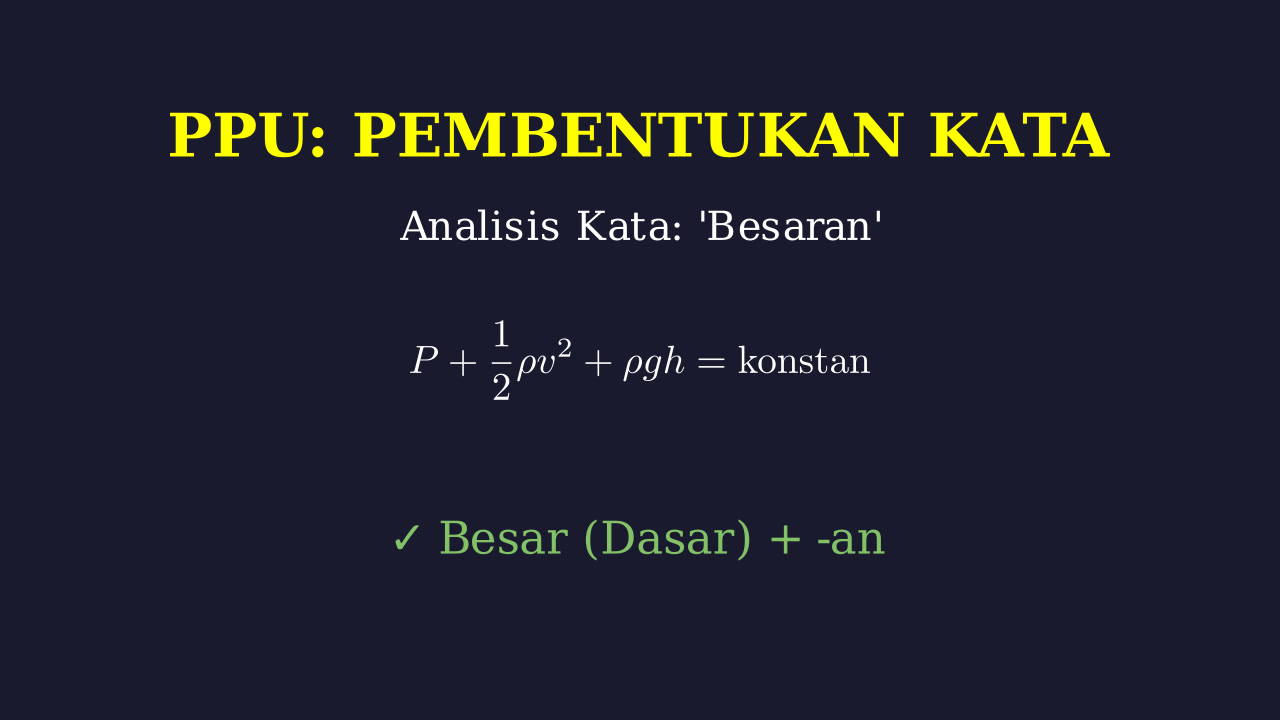 PPU: PEMBENTUKAN KATA

Analisis Kata: 'Besaran'

$P + \frac{1}{2}\rho v^2 + \rho g h = \text{konstan}$

✓ Besar (Dasar) + -an